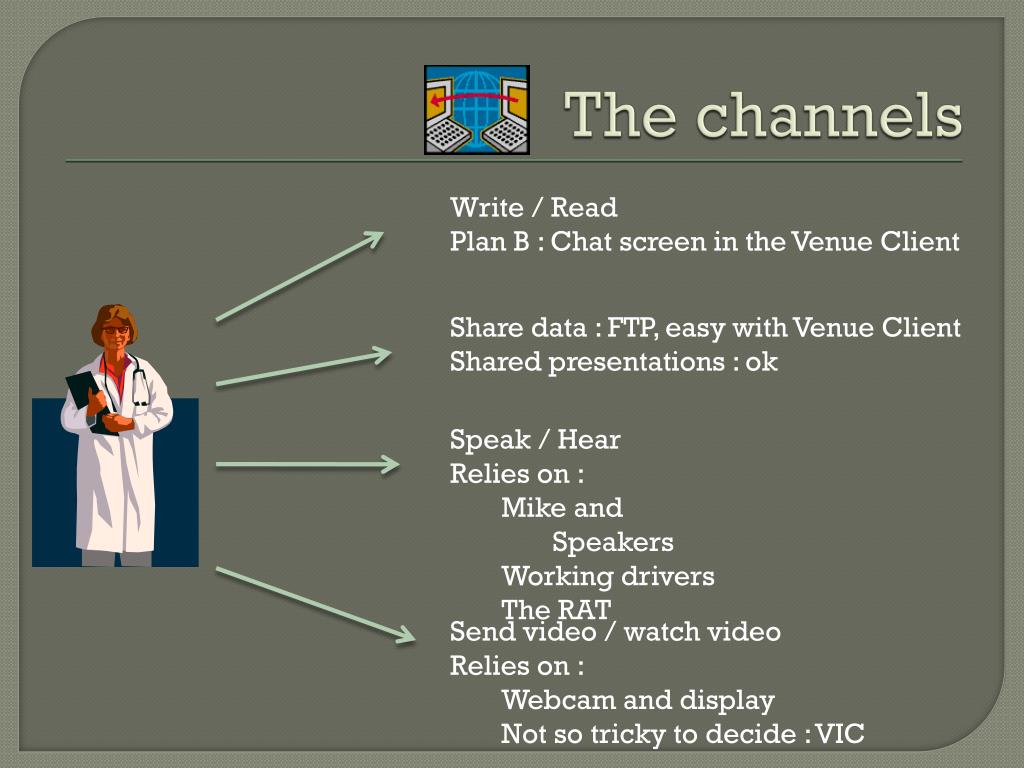 The channels

Write / Read
Plan B : Chat screen in the Venue Client

Share data : FTP, easy with Venue Client
Shared presentations : ok

Speak / Hear
Relies on :
Mike and
Speakers
Working drivers
The RAT

Send video / watch video
Relies on :
Webcam and display
Not so tricky to decide : VIC